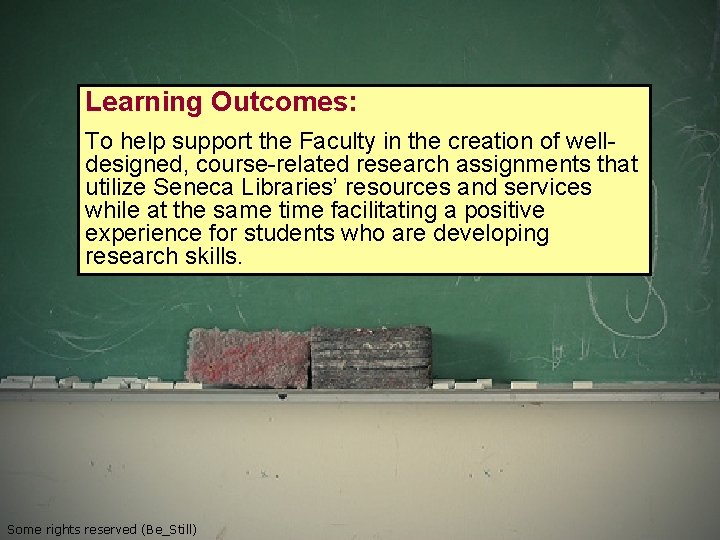 Learning Outcomes:

To help support the Faculty in the creation of well-designed, course-related research assignments that utilize Seneca Libraries' resources and services while at the same time facilitating a positive experience for students who are developing research skills.

Some rights reserved (Be_Still)